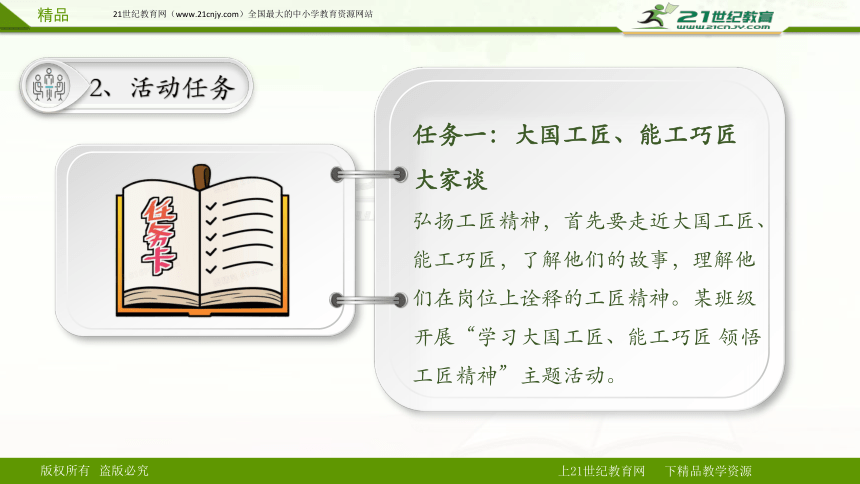 精品　21世纪教育网（www.21cnjy.com）全国最大的中小学教育资源网站

21世纪教育
www.21cnjy.com

2、活动任务

任务卡

任务一：大国工匠、能工巧匠大家谈

弘扬工匠精神，首先要走近大国工匠、能工巧匠，了解他们的故事，理解他们在岗位上诠释的工匠精神。某班级开展“学习大国工匠、能工巧匠 领悟工匠精神”主题活动。

版权所有　盗版必究　　上21世纪教育网　下精品教学资源